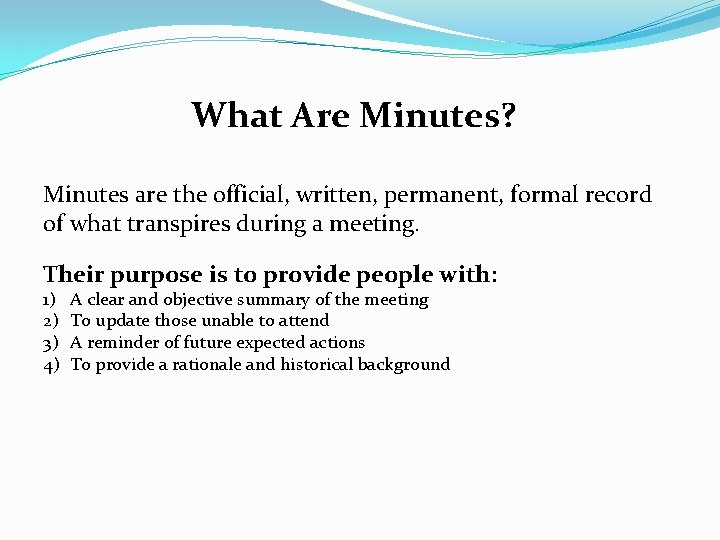 What Are Minutes?

Minutes are the official, written, permanent, formal record of what transpires during a meeting.

Their purpose is to provide people with:
1) A clear and objective summary of the meeting
2) To update those unable to attend
3) A reminder of future expected actions
4) To provide a rationale and historical background